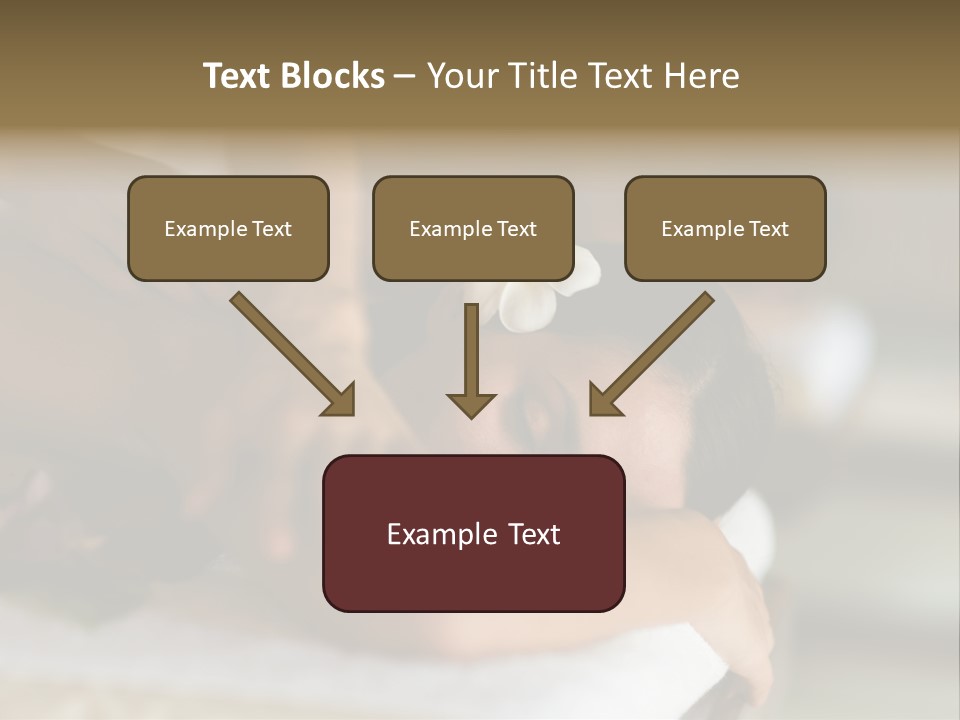 Text Blocks – Your Title Text Here

Example Text

Example Text

Example Text

Example Text